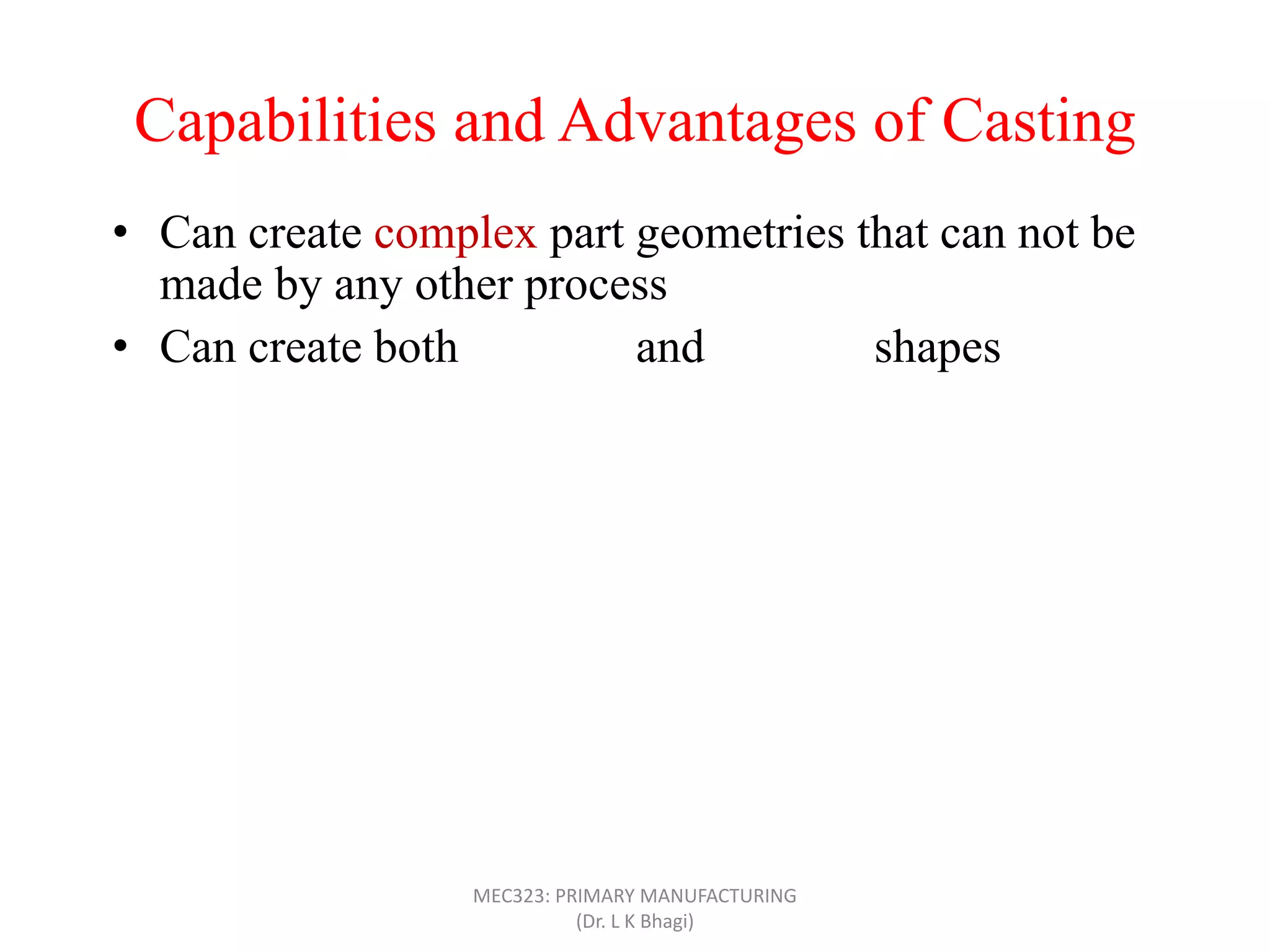 Capabilities and Advantages of Casting

• Can create complex part geometries that can not be made by any other process
• Can create both and shapes

MEC323: PRIMARY MANUFACTURING
(Dr. L K Bhagi)